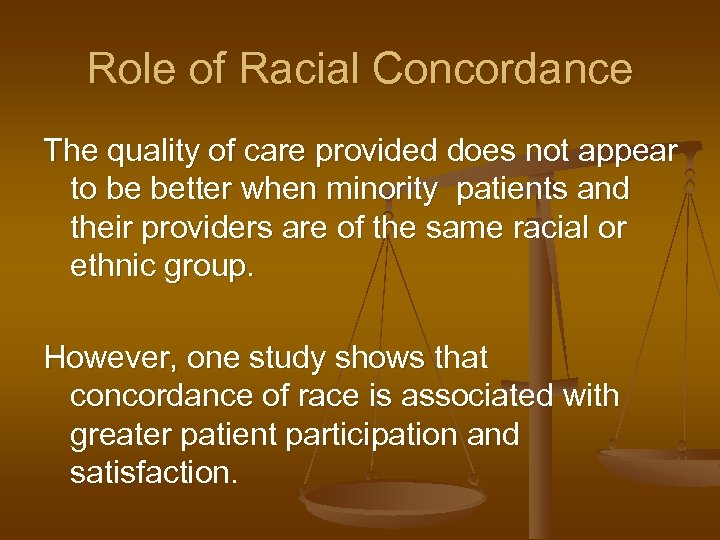 Role of Racial Concordance

The quality of care provided does not appear to be better when minority patients and their providers are of the same racial or ethnic group.

However, one study shows that concordance of race is associated with greater patient participation and satisfaction.